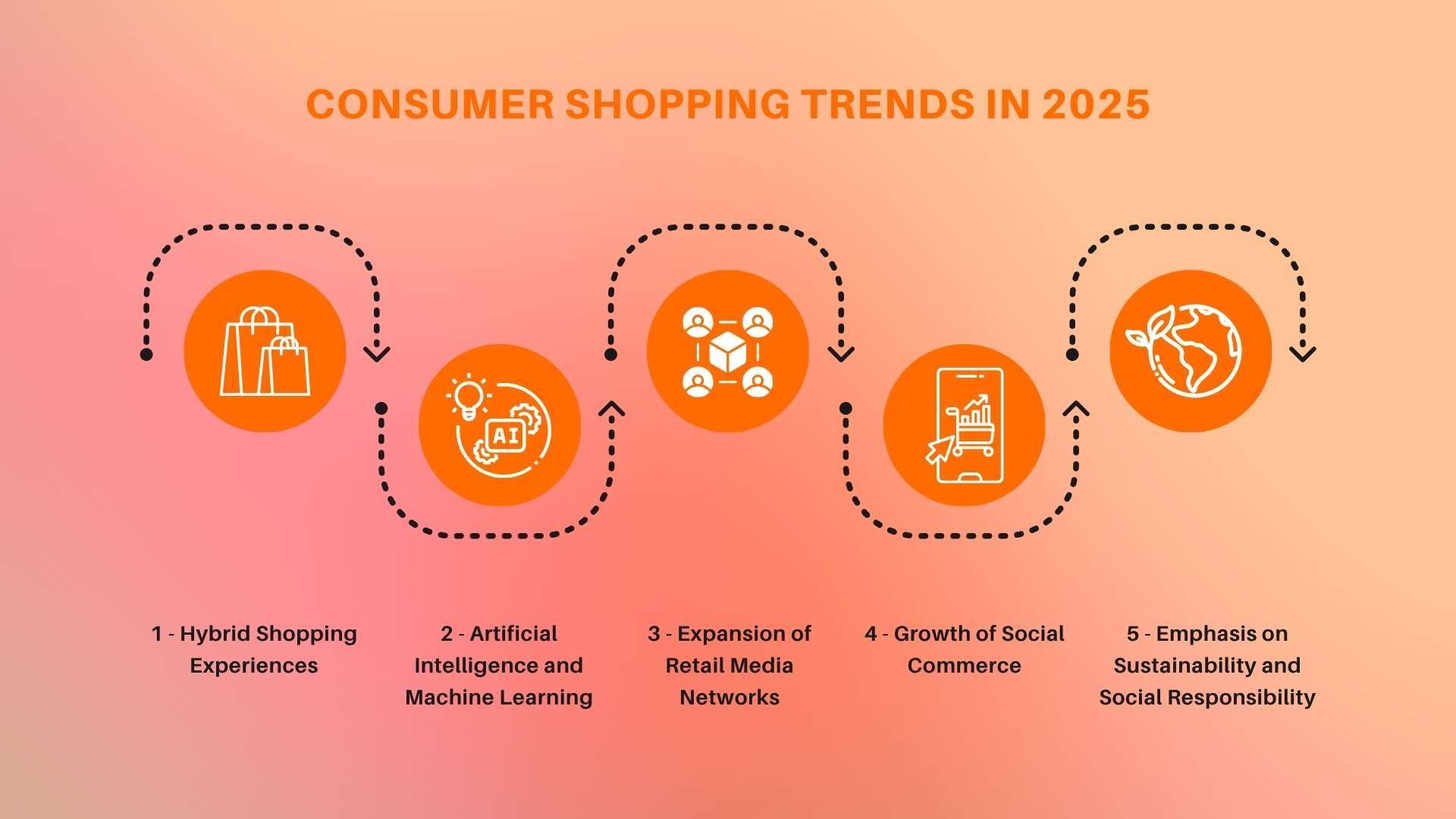 CONSUMER SHOPPING TRENDS IN 2025

AI

1 - Hybrid Shopping Experiences

2 - Artificial Intelligence and Machine Learning

3 - Expansion of Retail Media Networks

4 - Growth of Social Commerce

5 - Emphasis on Sustainability and Social Responsibility